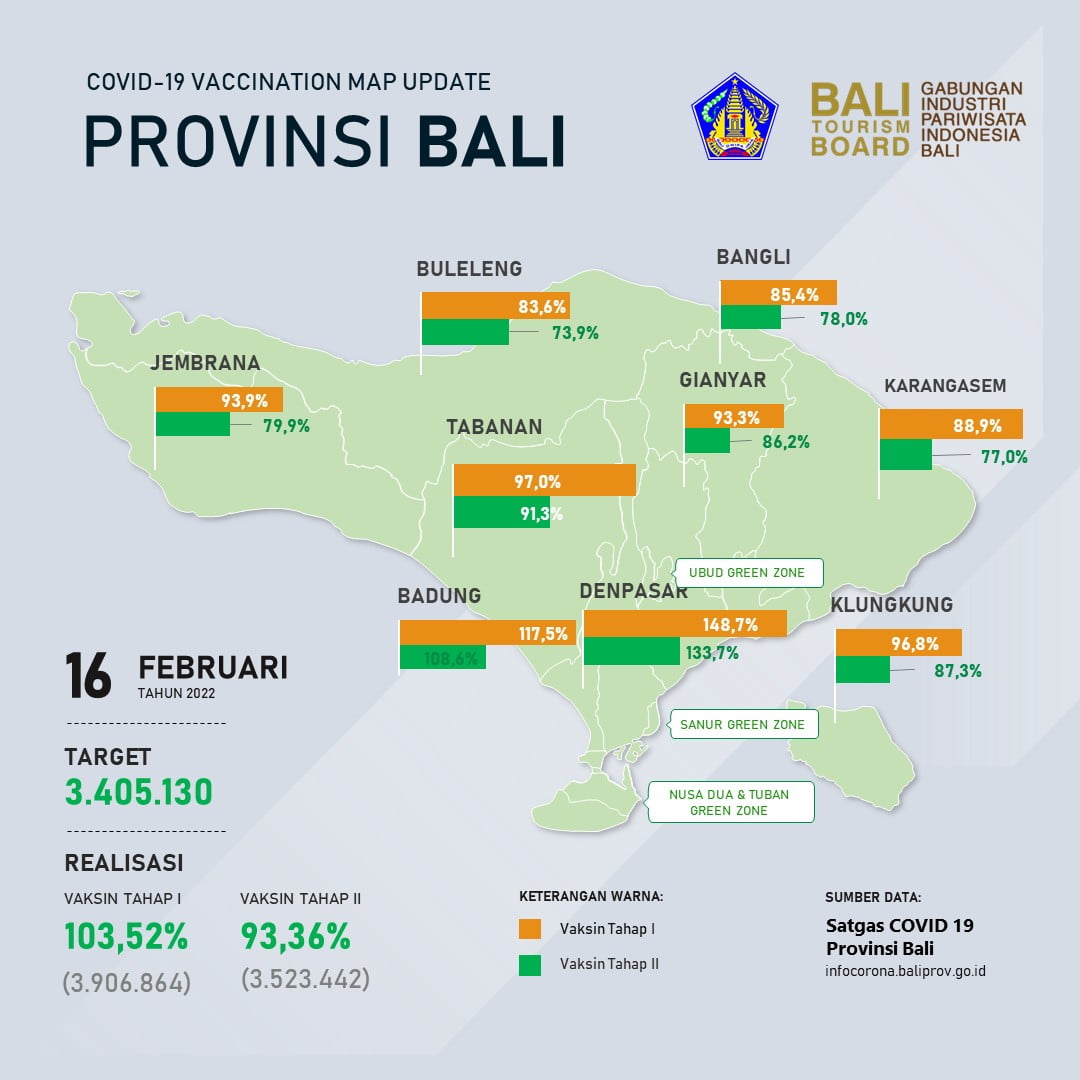 COVID-19 VACCINATION MAP UPDATE

PROVINSI BALI

BALI TOURISM BOARD

GABUNGAN INDUSTRI PARIWISATA INDONESIA BALI

BULELENG
83,6%
73,9%

BANGLI
85,4%
78,0%

JEMBRANA
93,9%
79,9%

GIANYAR
93,3%
86,2%

KARANGASEM
88,9%
77,0%

TABANAN
97,0%
91,3%

UBUD GREEN ZONE

BADUNG
117,5%
108,6%

DENPASAR
148,7%
133,7%

KLUNGKUNG
96,8%
87,3%

SANUR GREEN ZONE

NUSA DUA & TUBAN GREEN ZONE

16 FEBRUARI
TAHUN 2022

TARGET
3.405.130

REALISASI

VAKSIN TAHAP I
103,52%
(3.906.864)

VAKSIN TAHAP II
93,36%
(3.523.442)

KETERANGAN WARNA:
Vaksin Tahap I
Vaksin Tahap II

SUMBER DATA:
Satgas COVID 19 Provinsi Bali
infocorona.baliprov.go.id